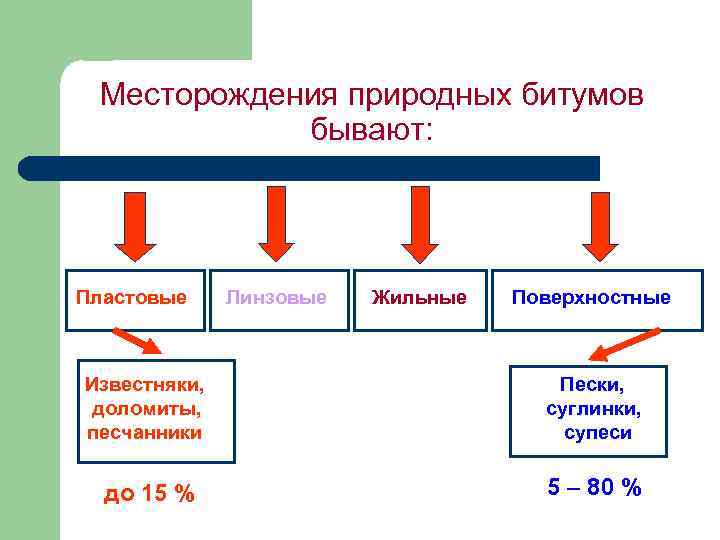 Месторождения природных битумов бывают:

Пластовые

Линзовые

Жильные

Поверхностные

Известняки, доломиты, песчанники

до 15 %

Пески, суглинки, супеси

5 – 80 %